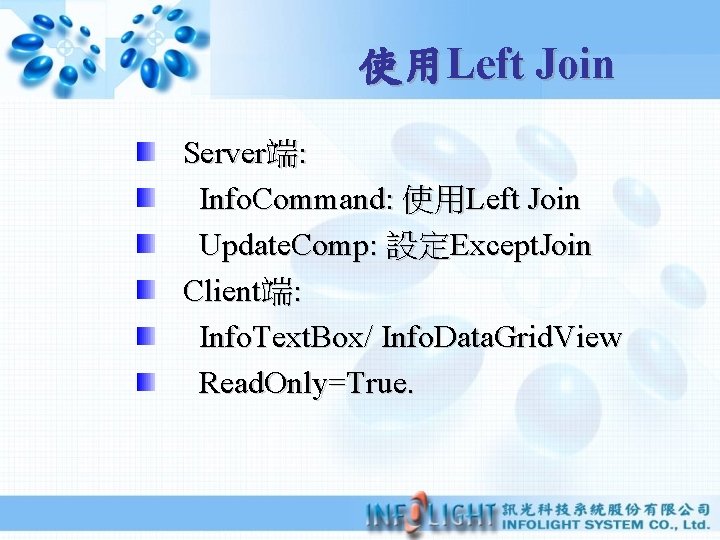 使用Left Join

Server端:
InfoCommand: 使用Left Join
UpdateComp: 設定ExceptJoin
Client端:
InfoTextBox/ InfoDataGridView
ReadOnly=True.

INFOLIGHT 訊光科技系統股份有限公司 INFOLIGHT SYSTEM CO., Ltd.